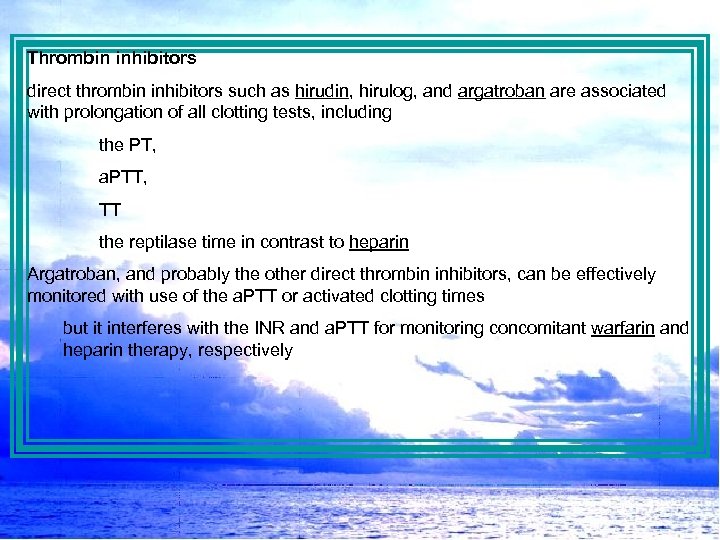 Thrombin inhibitors

direct thrombin inhibitors such as hirudin, hirulog, and argatroban are associated with prolongation of all clotting tests, including

the PT,

aPTT,

TT

the reptilase time in contrast to heparin

Argatroban, and probably the other direct thrombin inhibitors, can be effectively monitored with use of the aPTT or activated clotting times

but it interferes with the INR and aPTT for monitoring concomitant warfarin and heparin therapy, respectively